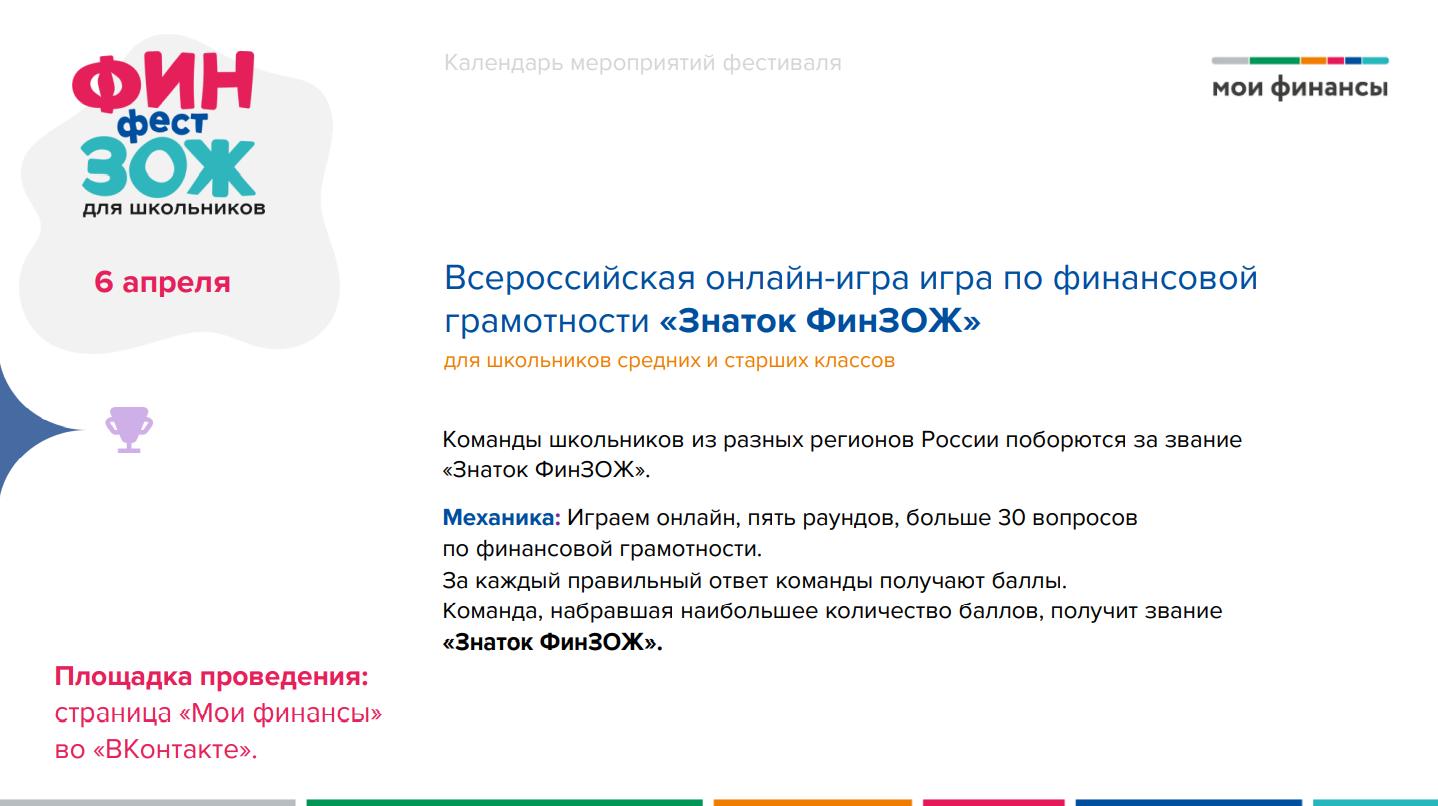 ФИН
фест
ЗОЖ
для школьников

Календарь мероприятий фестиваля

мои финансы

6 апреля

Всероссийская онлайн-игра игра по финансовой грамотности «Знаток ФинЗОЖ»
для школьников средних и старших классов

Команды школьников из разных регионов России поборются за звание «Знаток ФинЗОЖ».

Механика: Играем онлайн, пять раундов, больше 30 вопросов по финансовой грамотности.
За каждый правильный ответ команды получают баллы.
Команда, набравшая наибольшее количество баллов, получит звание «Знаток ФинЗОЖ».

Площадка проведения: страница «Мои финансы» во «ВКонтакте».